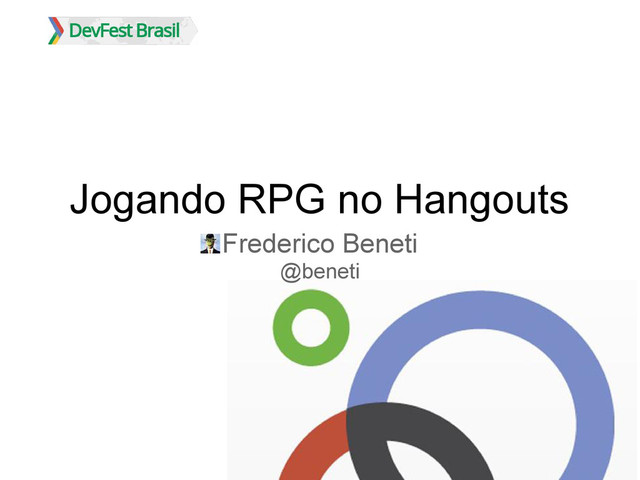 DevFest Brasil

Jogando RPG no Hangouts

Frederico Beneti
@beneti